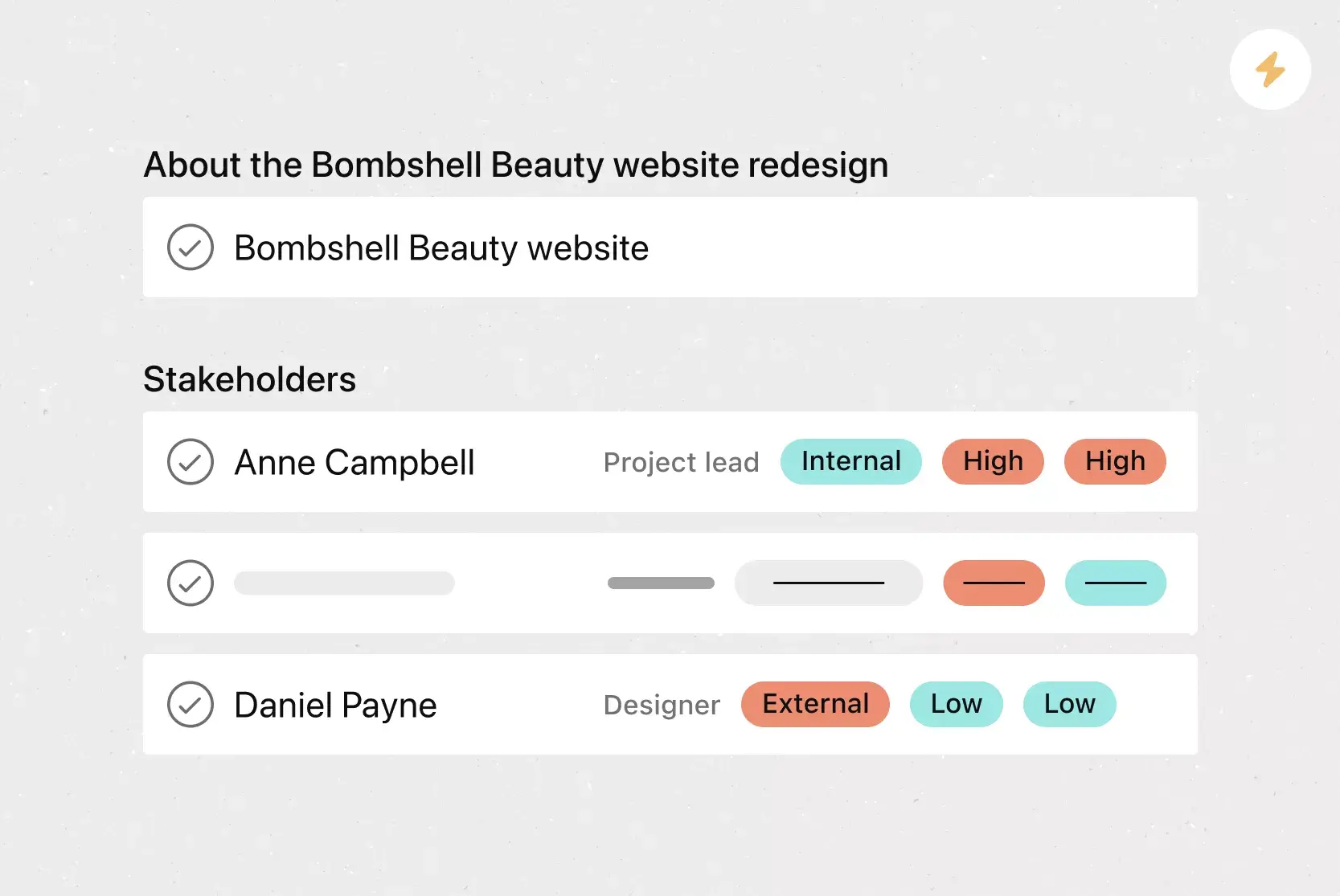 About the Bombshell Beauty website redesign

Bombshell Beauty website

Stakeholders

Anne Campbell Project lead Internal High High

Daniel Payne Designer External Low Low